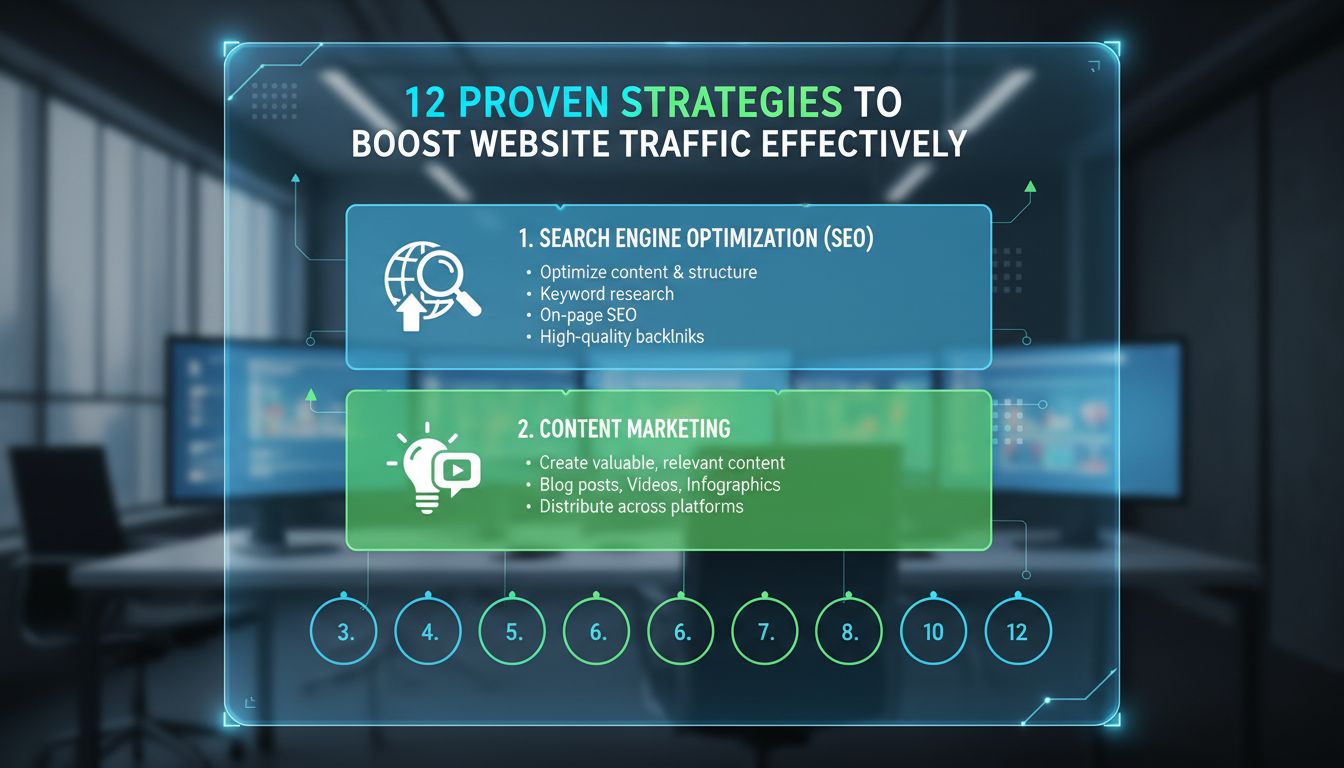 12 PROVEN STRATEGIES TO BOOST WEBSITE TRAFFIC EFFECTIVELY

1. SEARCH ENGINE OPTIMIZATION (SEO)
• Optimize content & structure
• Keyword research
• On-page SEO
• High-quality backlniks

2. CONTENT MARKETING
• Create valuable, relevant content
• Blog posts, Videos, Infographics
• Distribute across platforms

3.
4.
5.
6.
6.
7.
8.
10
12